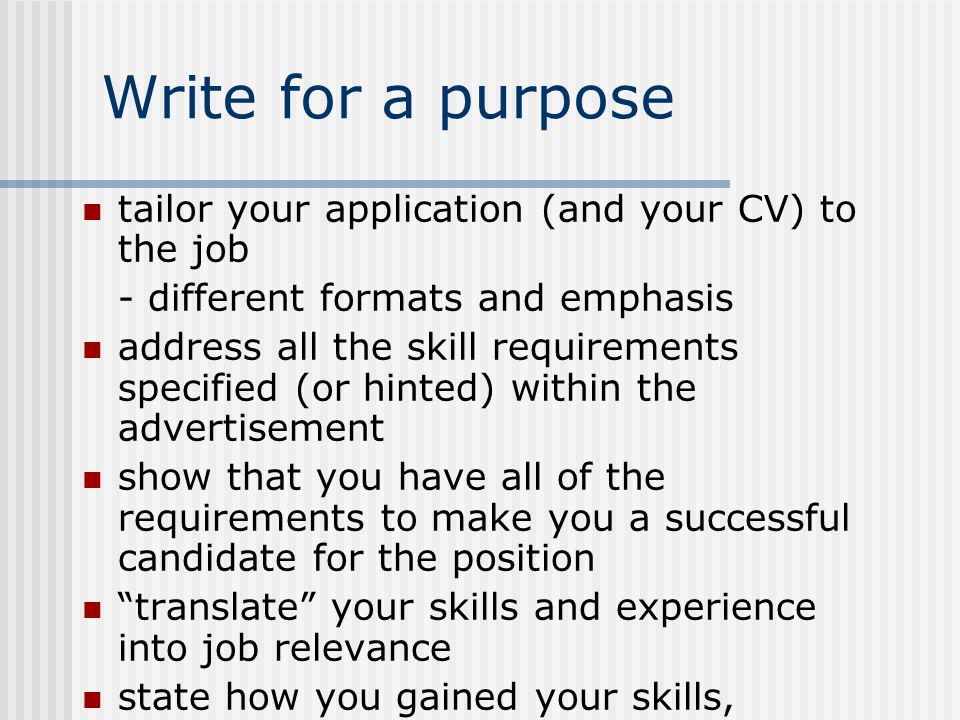 Write for a purpose

- tailor your application (and your CV) to the job
  - different formats and emphasis
- address all the skill requirements specified (or hinted) within the advertisement
- show that you have all of the requirements to make you a successful candidate for the position
- “translate” your skills and experience into job relevance
- state how you gained your skills,